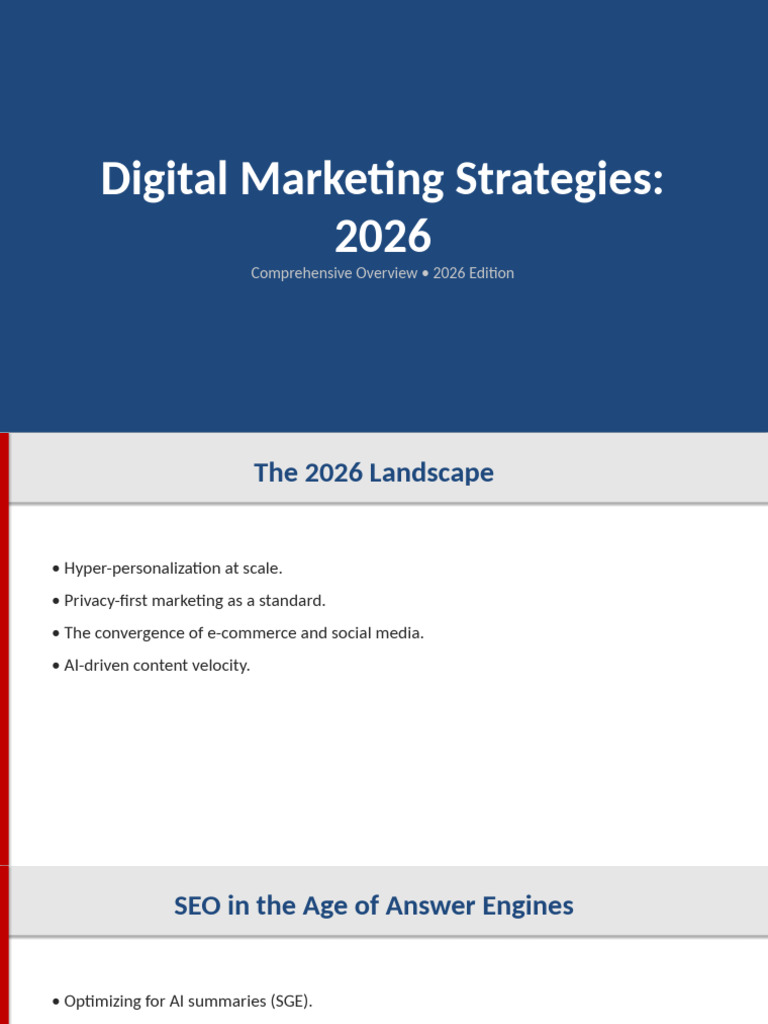 Digital Marketing Strategies: 2026

Comprehensive Overview • 2026 Edition

The 2026 Landscape

• Hyper-personalization at scale.

• Privacy-first marketing as a standard.

• The convergence of e-commerce and social media.

• AI-driven content velocity.

SEO in the Age of Answer Engines

• Optimizing for AI summaries (SGE).